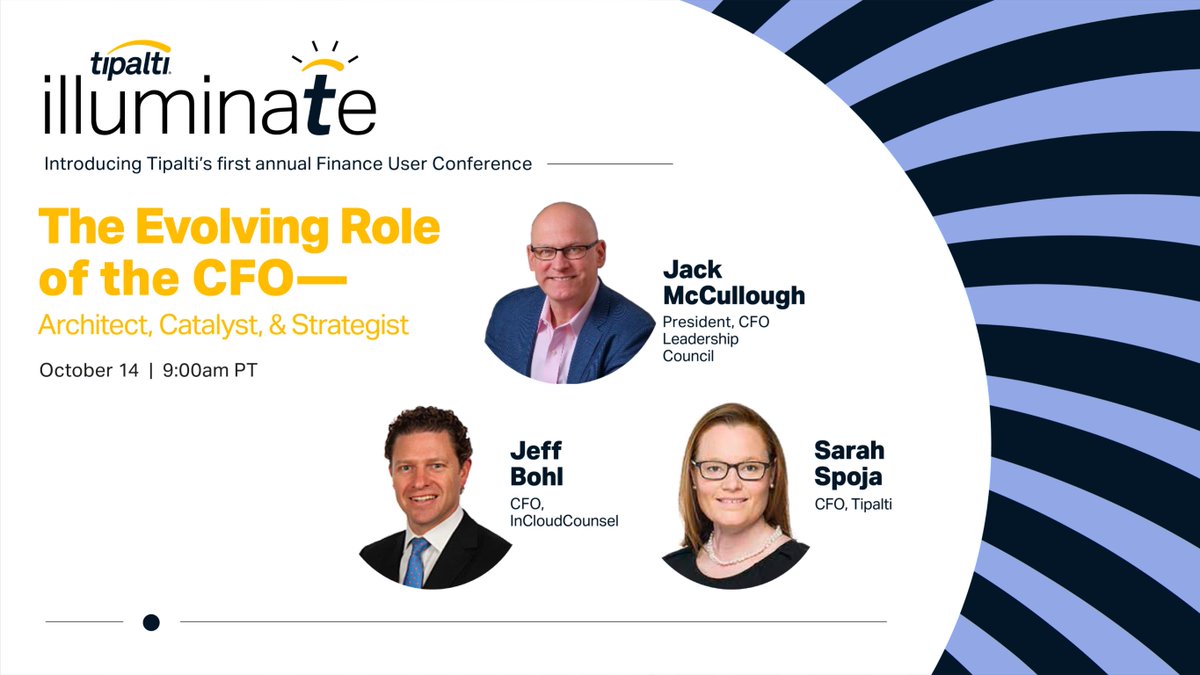 tipalti
illuminate

Introducing Tipalti's first annual Finance User Conference

The Evolving Role of the CFO—
Architect, Catalyst, & Strategist

October 14 | 9:00am PT

Jack McCullough
President, CFO Leadership Council

Jeff Bohl
CFO, InCloudCounsel

Sarah Spoja
CFO, Tipalti